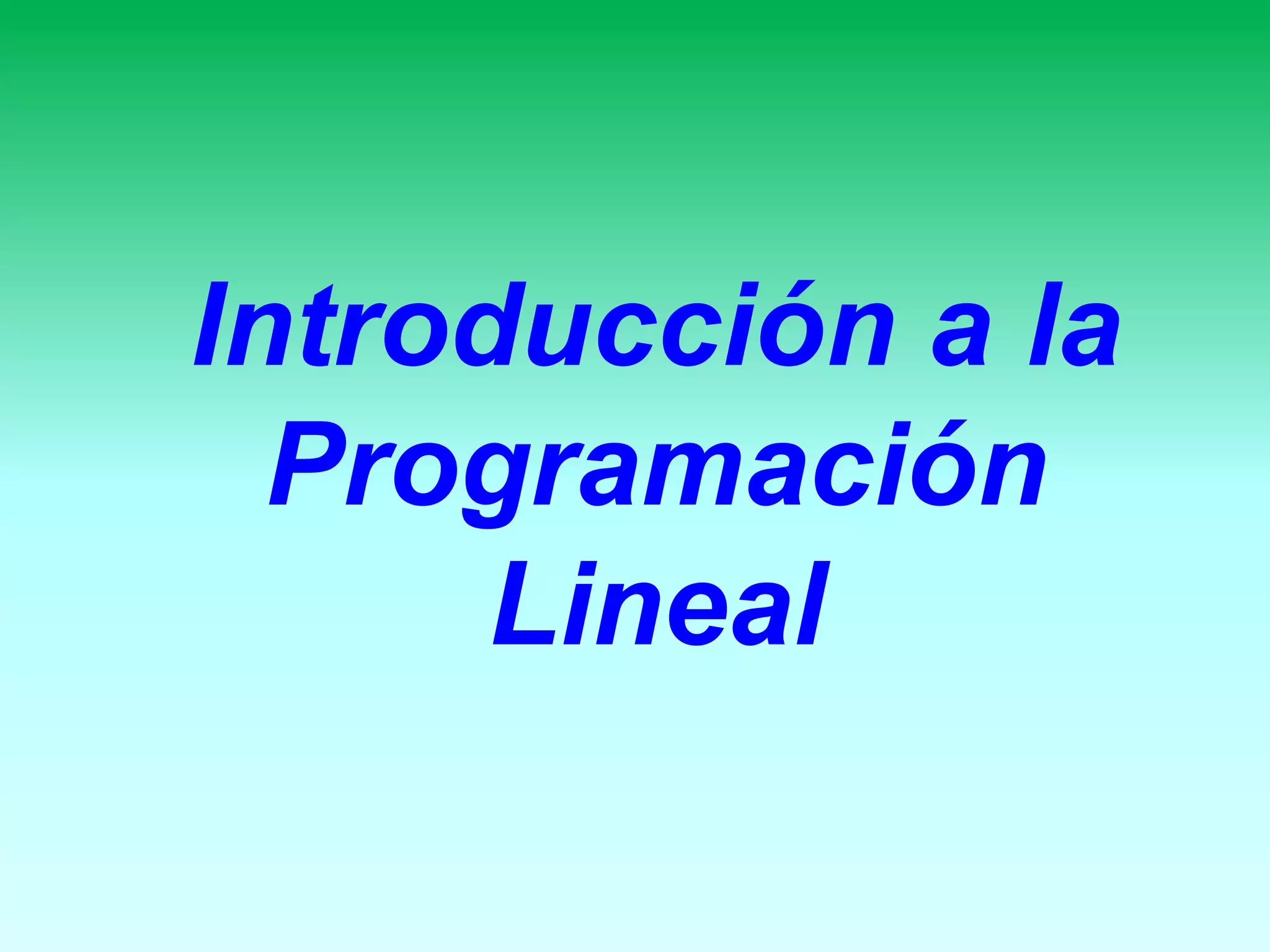 Introducción a la Programación Lineal